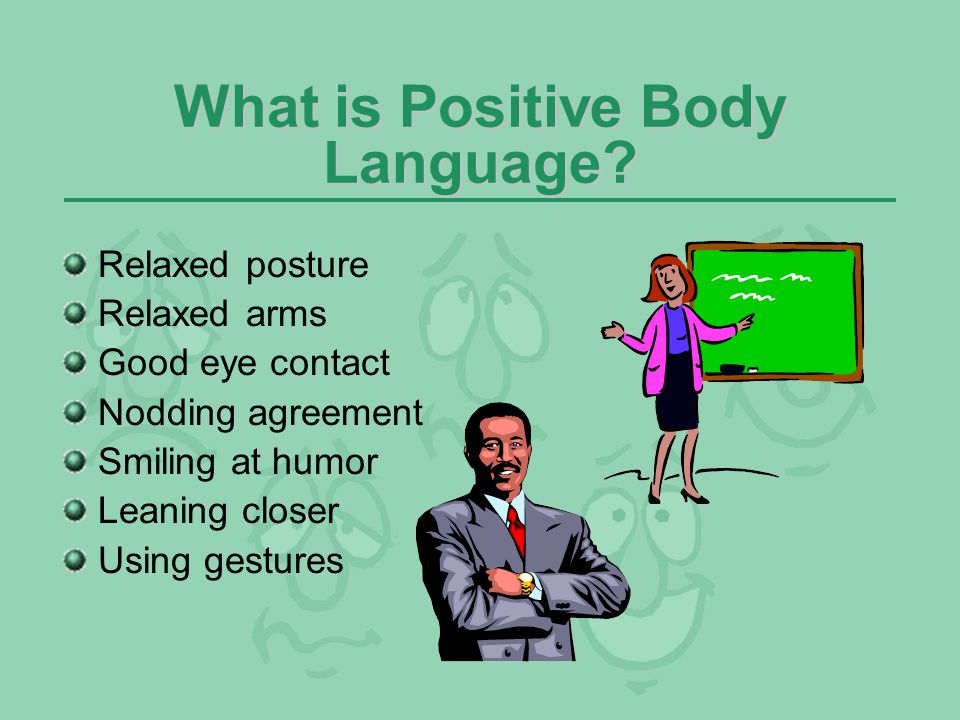 What is Positive Body Language?

- Relaxed posture
- Relaxed arms
- Good eye contact
- Nodding agreement
- Smiling at humor
- Leaning closer
- Using gestures